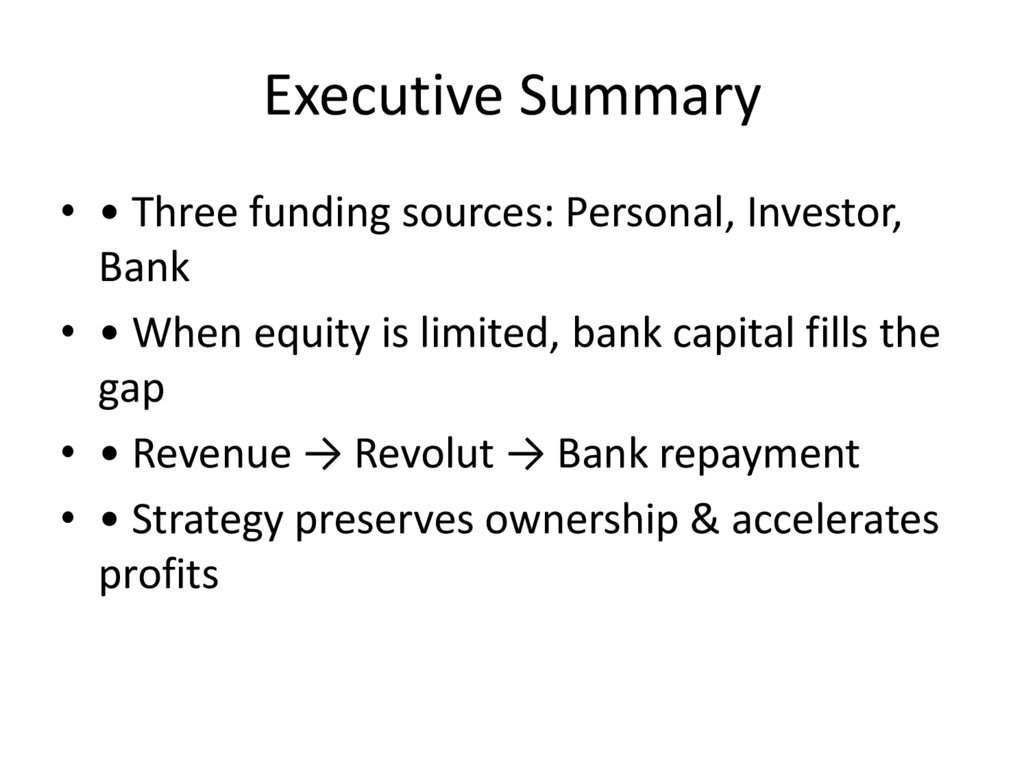 Executive Summary

• • Three funding sources: Personal, Investor, Bank
• • When equity is limited, bank capital fills the gap
• • Revenue → Revolut → Bank repayment
• • Strategy preserves ownership & accelerates profits